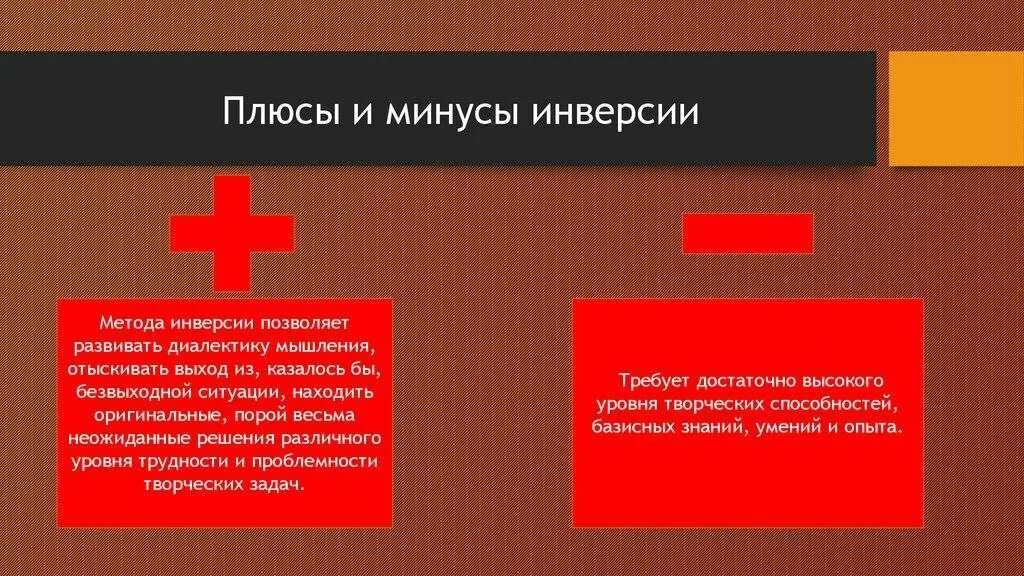 Плюсы и минусы инверсии

Метода инверсии позволяет развивать диалектику мышления, отыскивать выход из, казалось бы, безвыходной ситуации, находить оригинальные, порой весьма неожиданные решения различного уровня трудности и проблемности творческих задач.

Требует достаточно высокого уровня творческих способностей, базисных знаний, умений и опыта.